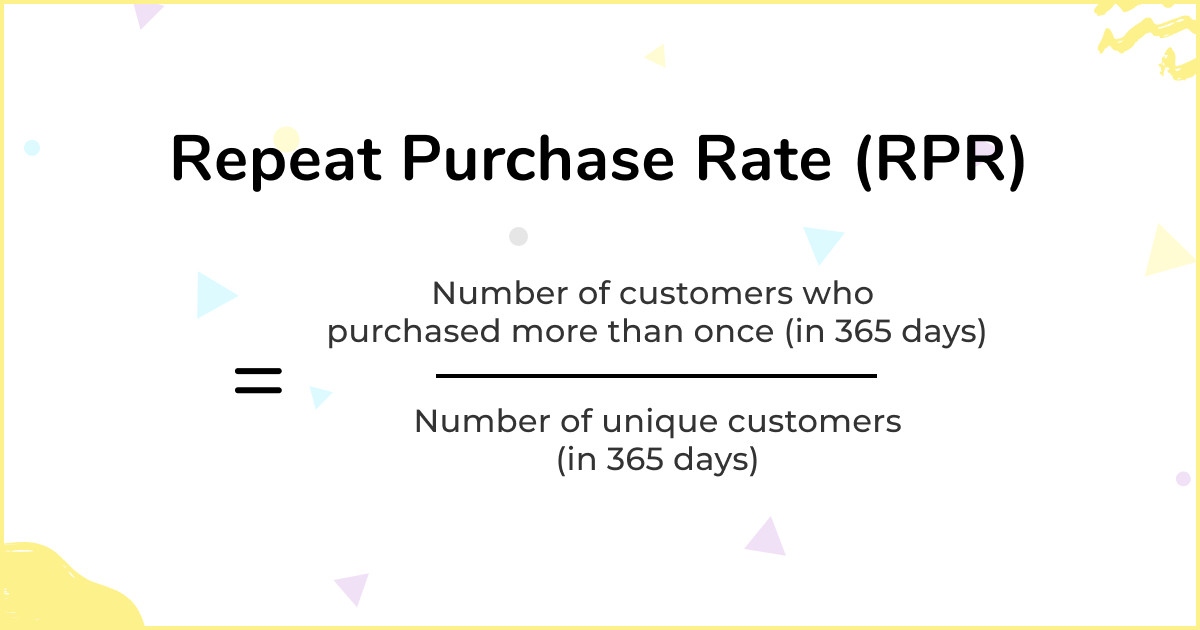 Repeat Purchase Rate (RPR)

$= \frac{\text{Number of customers who purchased more than once (in 365 days)}}{\text{Number of unique customers (in 365 days)}}$